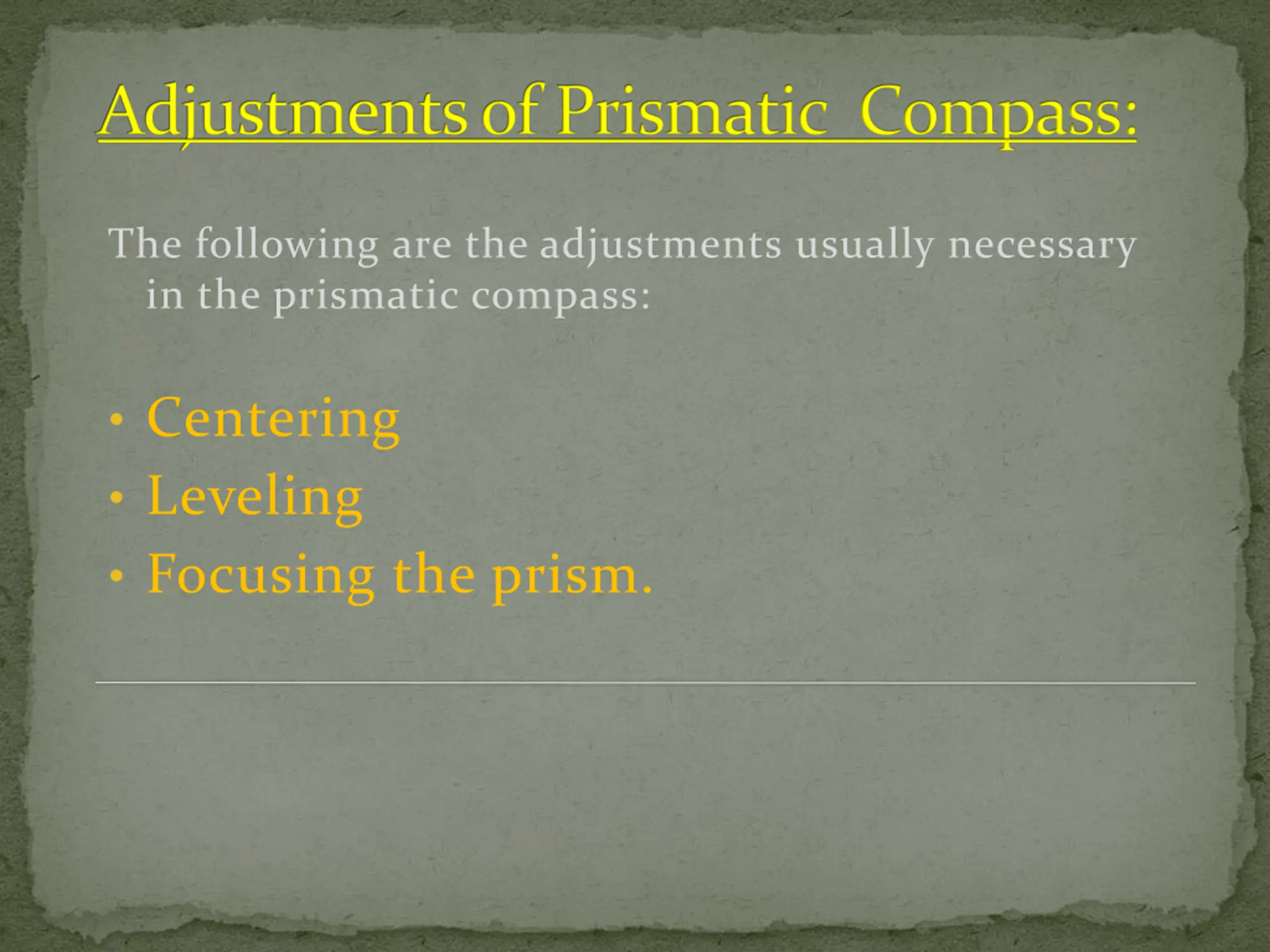 Adjustments of Prismatic  Compass:

The following are the adjustments usually necessary in the prismatic compass:

• Centering
• Leveling
• Focusing the prism.